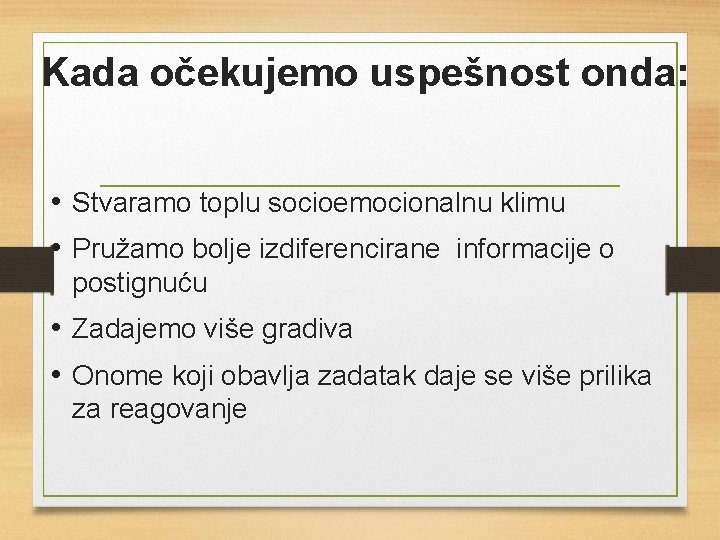 Kada očekujemo uspešnost onda:

• Stvaramo toplu socioemocionalnu klimu
• Pružamo bolje izdiferencirane informacije o postignuću
• Zadajemo više gradiva
• Onome koji obavlja zadatak daje se više prilika za reagovanje